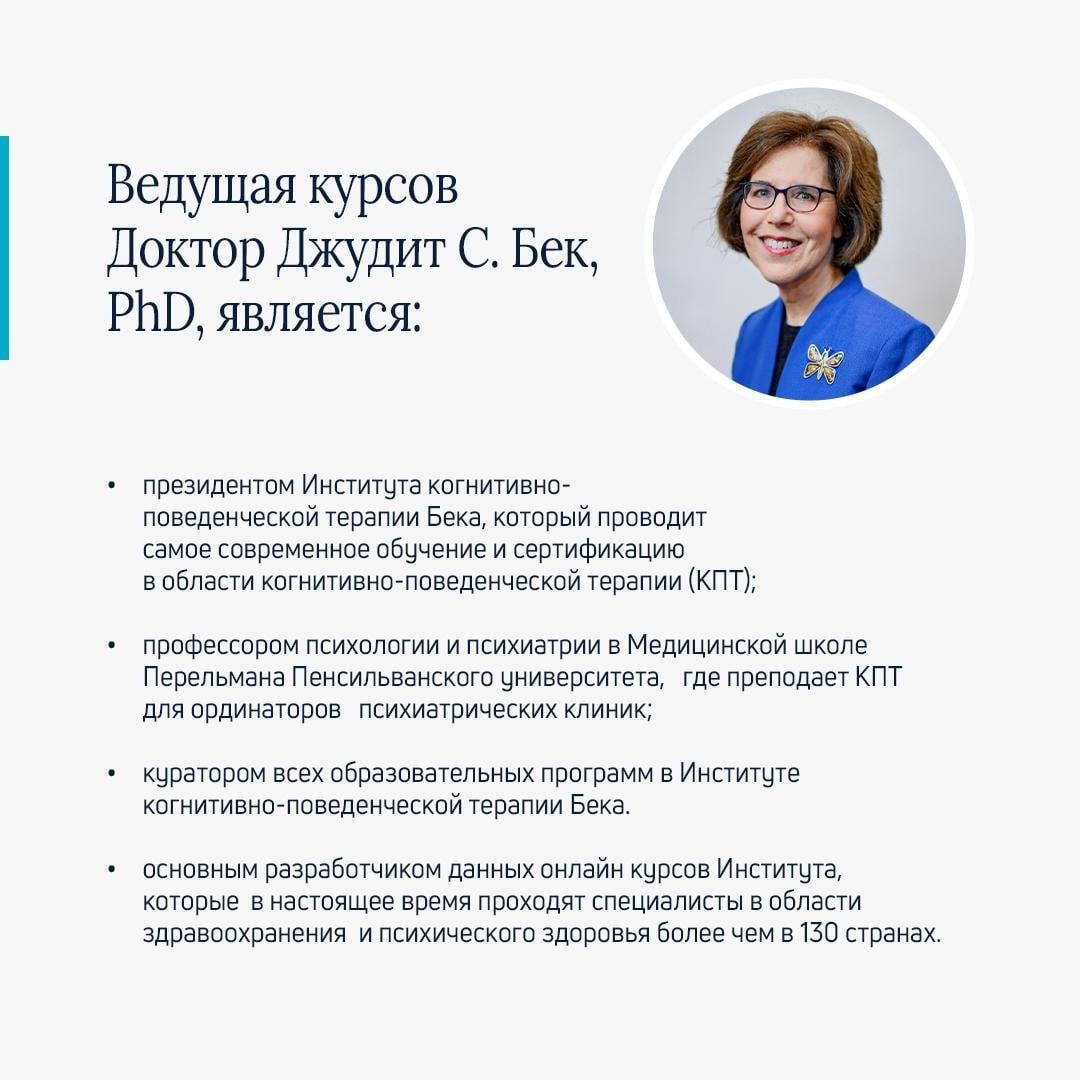 Ведущая курсов Доктор Джудит С. Бек, PhD, является:

• президентом Института когнитивно-поведенческой терапии Бека, который проводит самое современное обучение и сертификацию в области когнитивно-поведенческой терапии (КПТ);

• профессором психологии и психиатрии в Медицинской школе Перельмана Пенсильванского университета, где преподает КПТ для ординаторов психиатрических клиник;

• куратором всех образовательных программ в Институте когнитивно-поведенческой терапии Бека.

• основным разработчиком данных онлайн курсов Института, которые в настоящее время проходят специалисты в области здравоохранения и психического здоровья более чем в 130 странах.